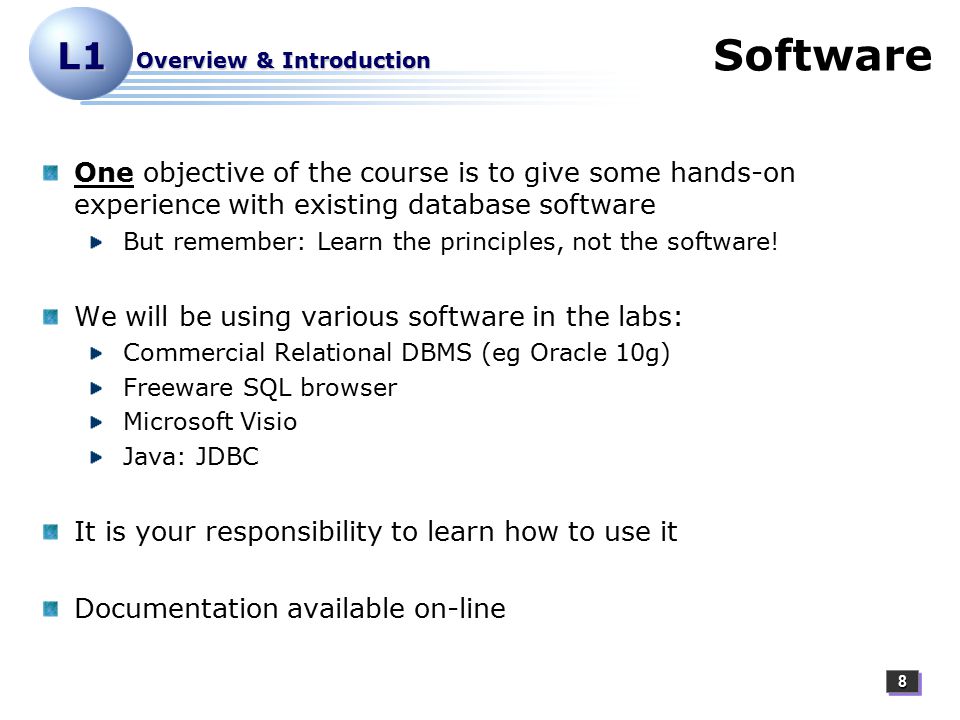 L1 Overview & Introduction

Software

One objective of the course is to give some hands-on experience with existing database software

But remember: Learn the principles, not the software!

We will be using various software in the labs:

Commercial Relational DBMS (eg Oracle 10g)

Freeware SQL browser

Microsoft Visio

Java: JDBC

It is your responsibility to learn how to use it

Documentation available on-line

8